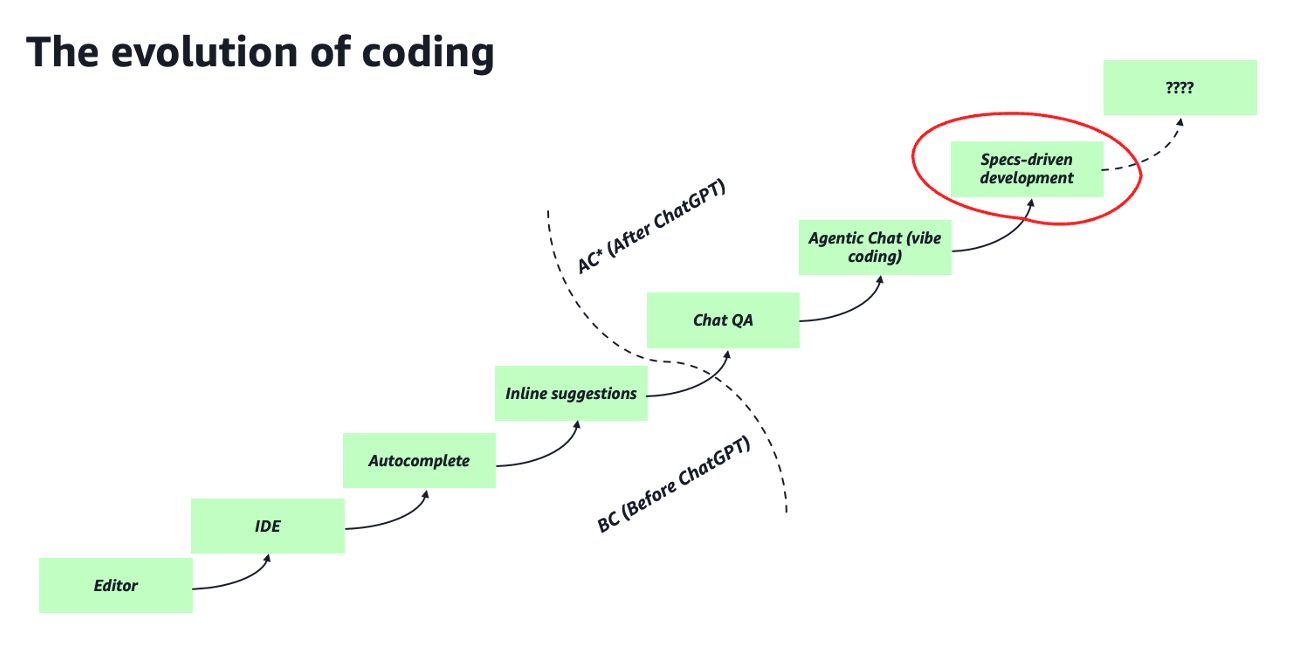 The evolution of coding

Editor

IDE

Autocomplete

Inline suggestions

BC (Before ChatGPT)

AC* (After ChatGPT)

Chat QA

Agentic Chat (vibe coding)

Specs-driven development

????